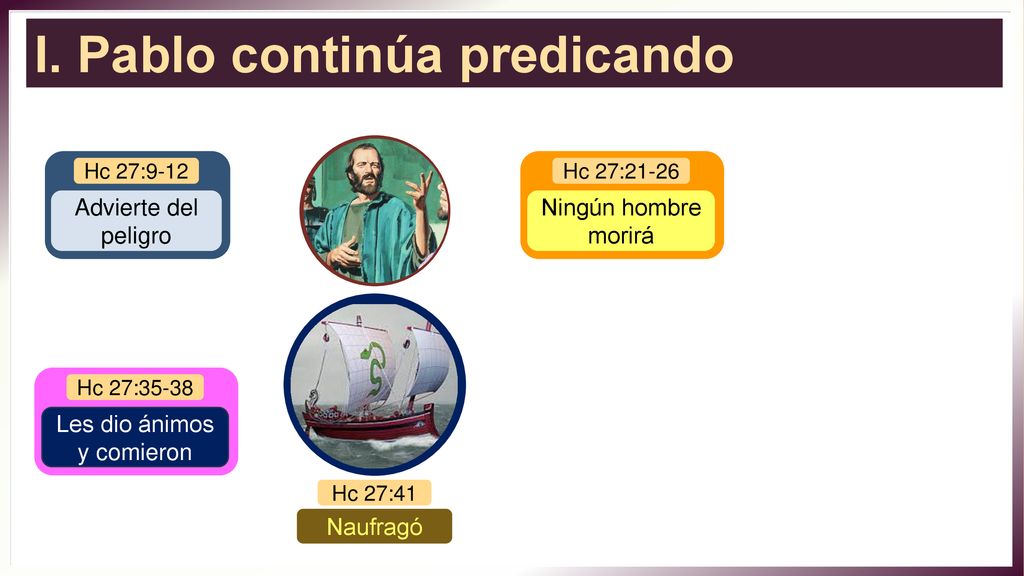 I. Pablo continúa predicando

Hc 27:9-12
Advierte del peligro

Hc 27:21-26
Ningún hombre morirá

Hc 27:35-38
Les dio ánimos y comieron

Hc 27:41
Naufragó